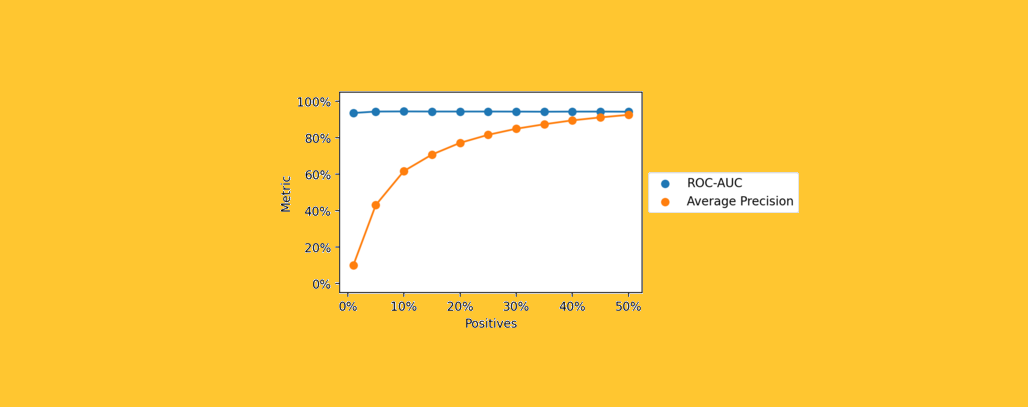 100%
80%
60%
40%
20%
0%
Metric
0%
10%
20%
30%
40%
50%
Positives
ROC-AUC
Average Precision